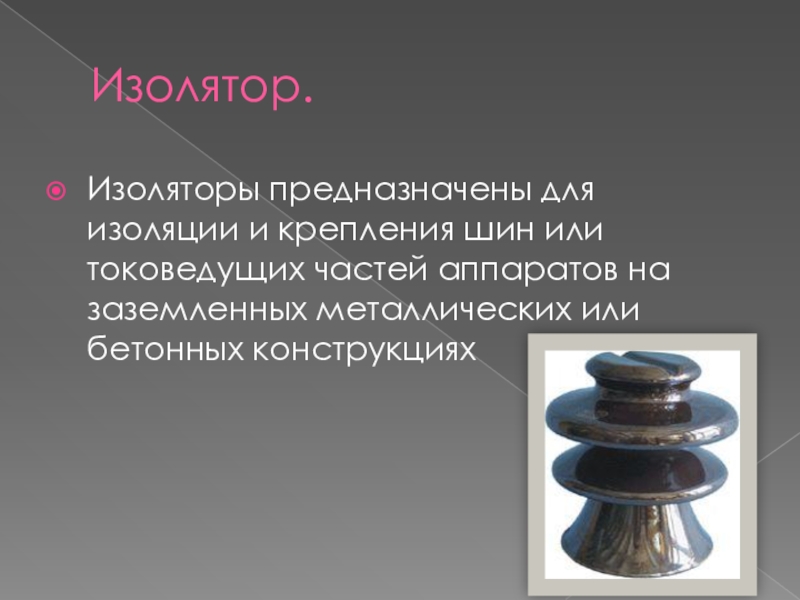 Изолятор.

Изоляторы предназначены для изоляции и крепления шин или токоведущих частей аппаратов на заземленных металлических или бетонных конструкциях